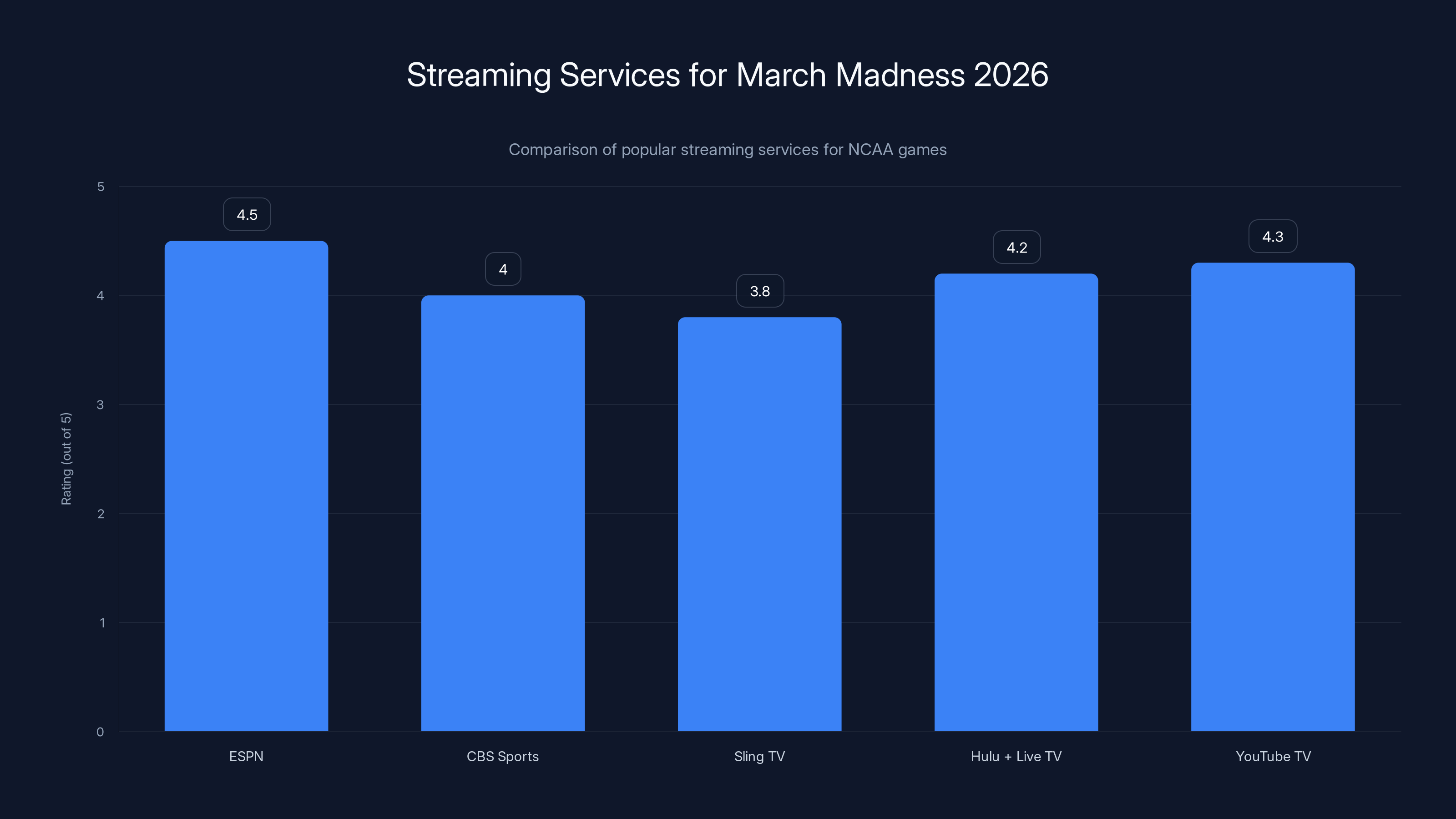 Streaming Services for March Madness 2026

Comparison of popular streaming services for NCAA games

Rating (out of 5)

5
4
3
2
1
0

4.5
4
3.8
4.2
4.3

ESPN
CBS Sports
Sling TV
Hulu + Live TV
YouTube TV